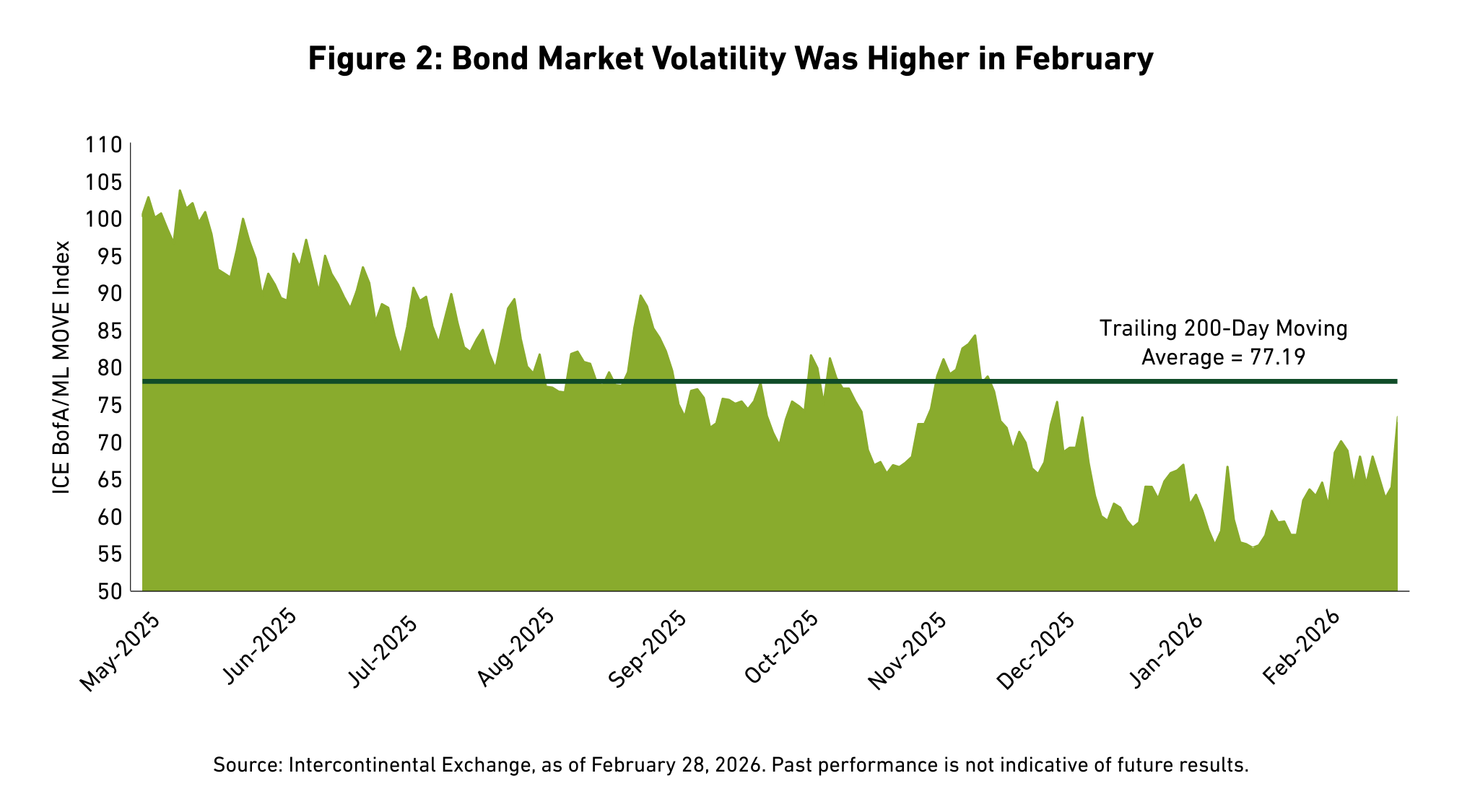 Figure 2: Bond Market Volatility Was Higher in February

ICE BofA/ML MOVE Index

110
105
100
95
90
85
80
75
70
65
60
55
50

Trailing 200-Day Moving Average = 77.19

May-2025
Jun-2025
Jul-2025
Aug-2025
Sep-2025
Oct-2025
Nov-2025
Dec-2025
Jan-2026
Feb-2026

Source: Intercontinental Exchange, as of February 28, 2026. Past performance is not indicative of future results.